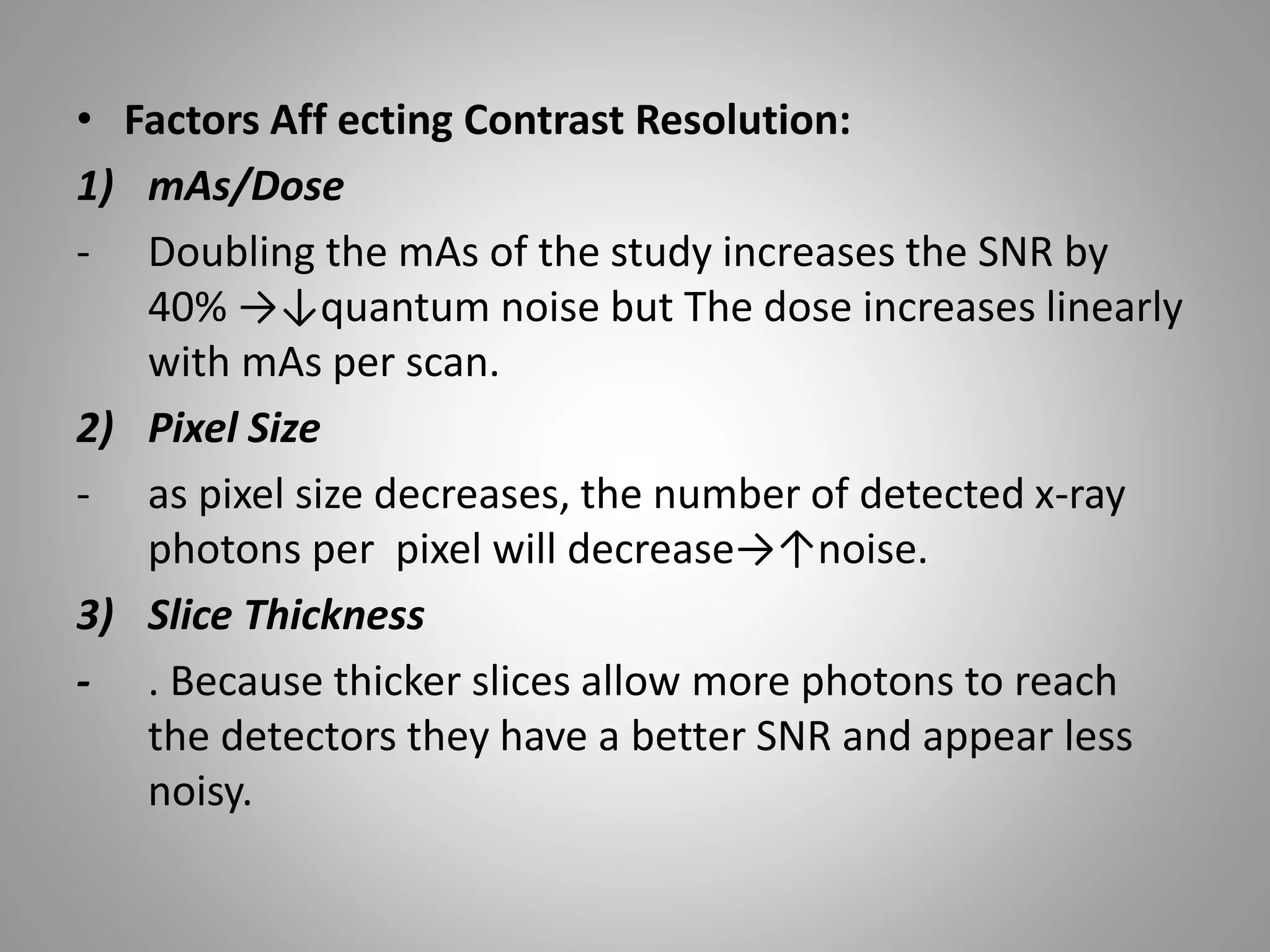 • Factors Aff ecting Contrast Resolution:

1) mAs/Dose

- Doubling the mAs of the study increases the SNR by 40% →↓quantum noise but The dose increases linearly with mAs per scan.

2) Pixel Size

- as pixel size decreases, the number of detected x-ray photons per pixel will decrease→↑noise.

3) Slice Thickness

- . Because thicker slices allow more photons to reach the detectors they have a better SNR and appear less noisy.